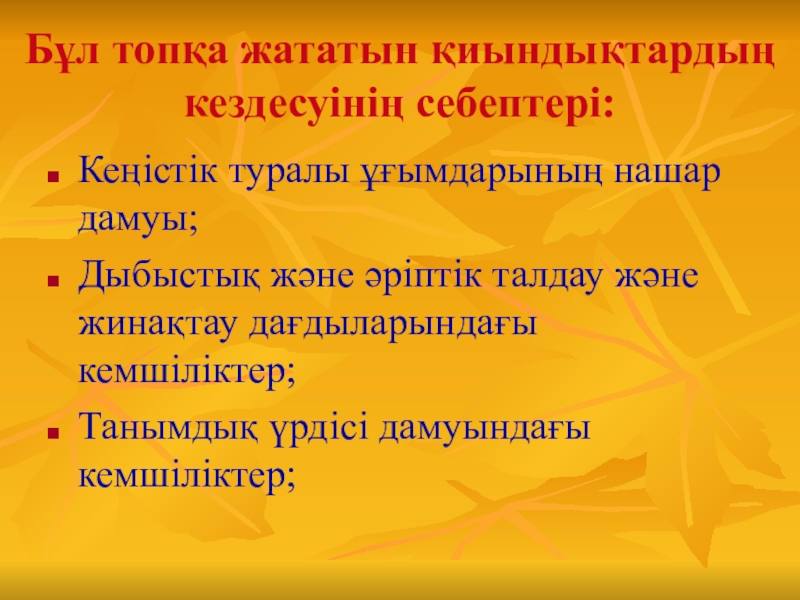 Бұл топқа жататын қиындықтардың кездесуінің себептері:

Кеңістік туралы ұғымдарының нашар дамуы;

Дыбыстық және әріптік талдау және жинақтау дағдыларындағы кемшіліктер;

Танымдық үрдісі дамуындағы кемшіліктер;